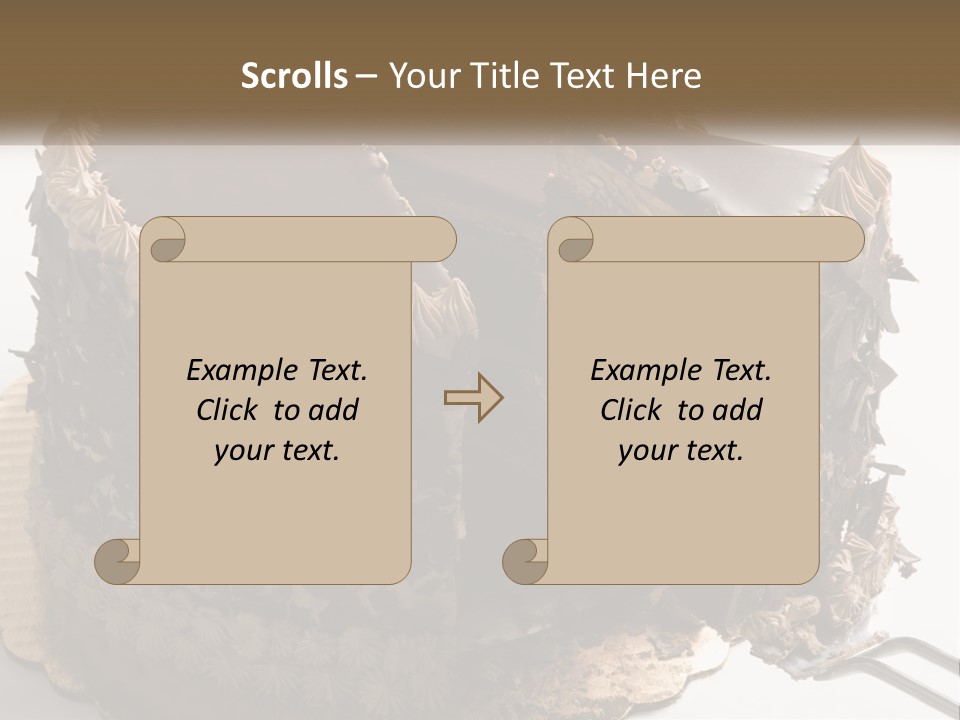 Scrolls – Your Title Text Here

Example Text. Click to add your text.

Example Text. Click to add your text.